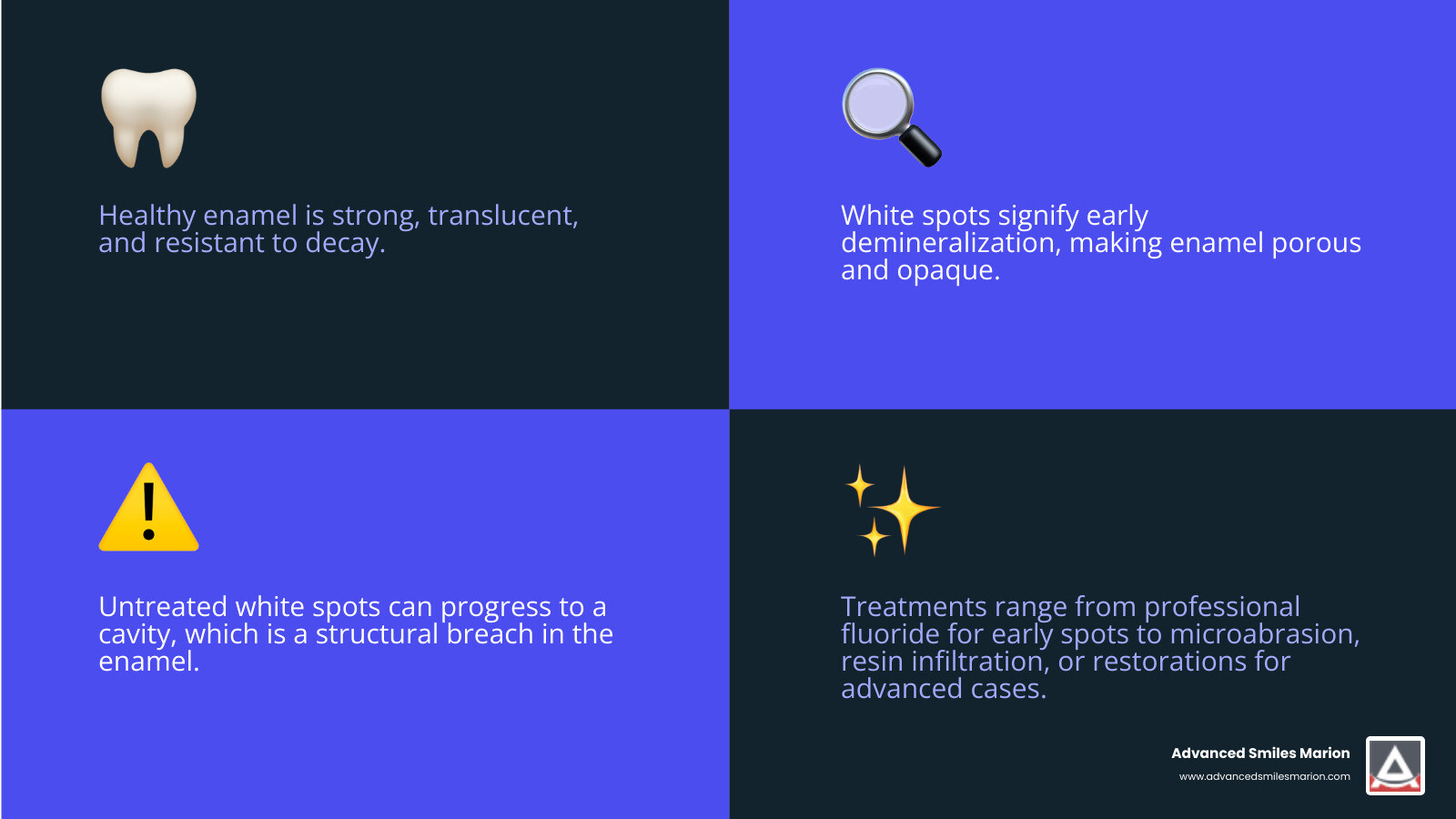 Healthy enamel is strong, translucent, and resistant to decay.

White spots signify early demineralization, making enamel porous and opaque.

Untreated white spots can progress to a cavity, which is a structural breach in the enamel.

Treatments range from professional fluoride for early spots to microabrasion, resin infiltration, or restorations for advanced cases.

Advanced Smiles Marion
www.advancedsmilesmarion.com